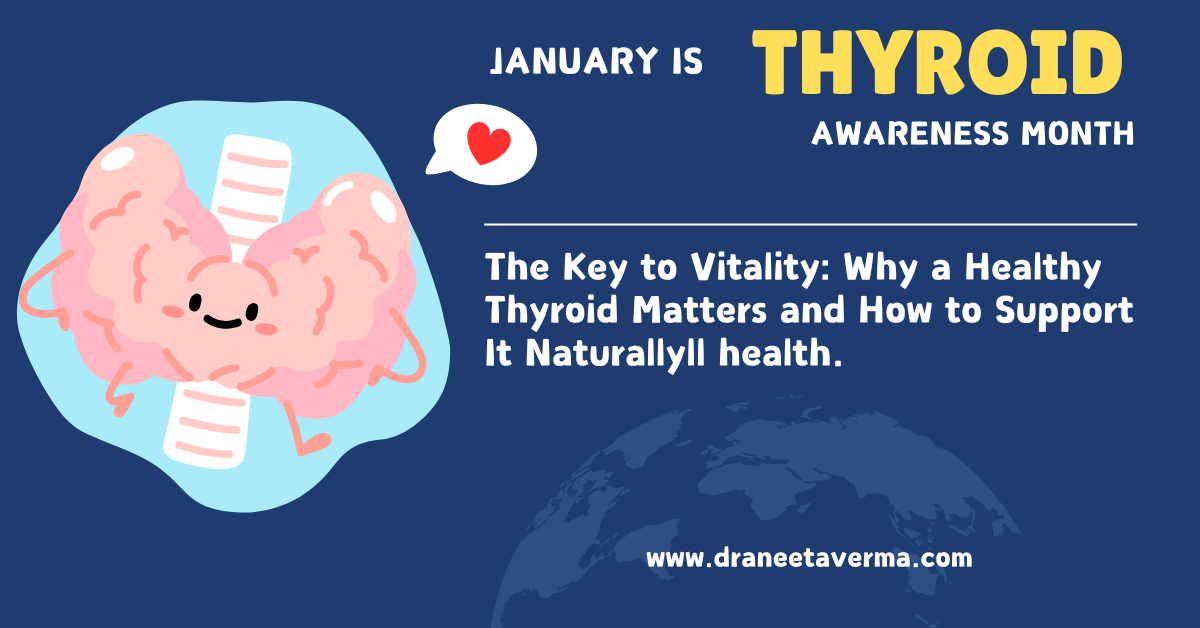 JANUARY IS THYROID AWARENESS MONTH

The Key to Vitality: Why a Healthy Thyroid Matters and How to Support It Naturallyll health.

www.draneetaverma.com